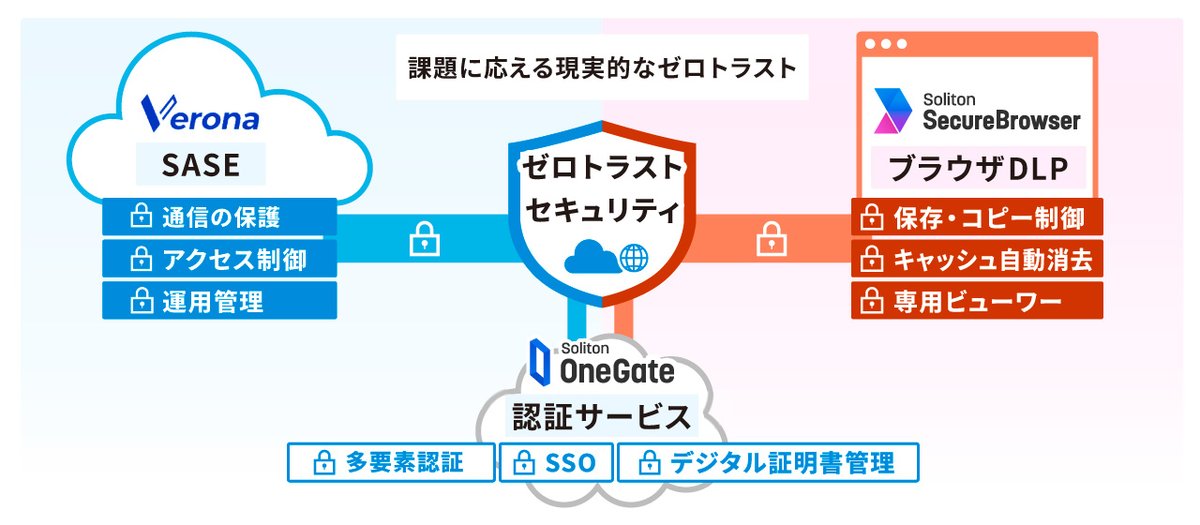 課題に応える現実的なゼロトラスト

Verona
SASE
通信の保護
アクセス制御
運用管理

ゼロトラスト
セキュリティ

Soliton
SecureBrowser
ブラウザDLP
保存・コピー制御
キャッシュ自動消去
専用ビューワー

Soliton
OneGate
認証サービス
多要素認証
SSO
デジタル証明書管理